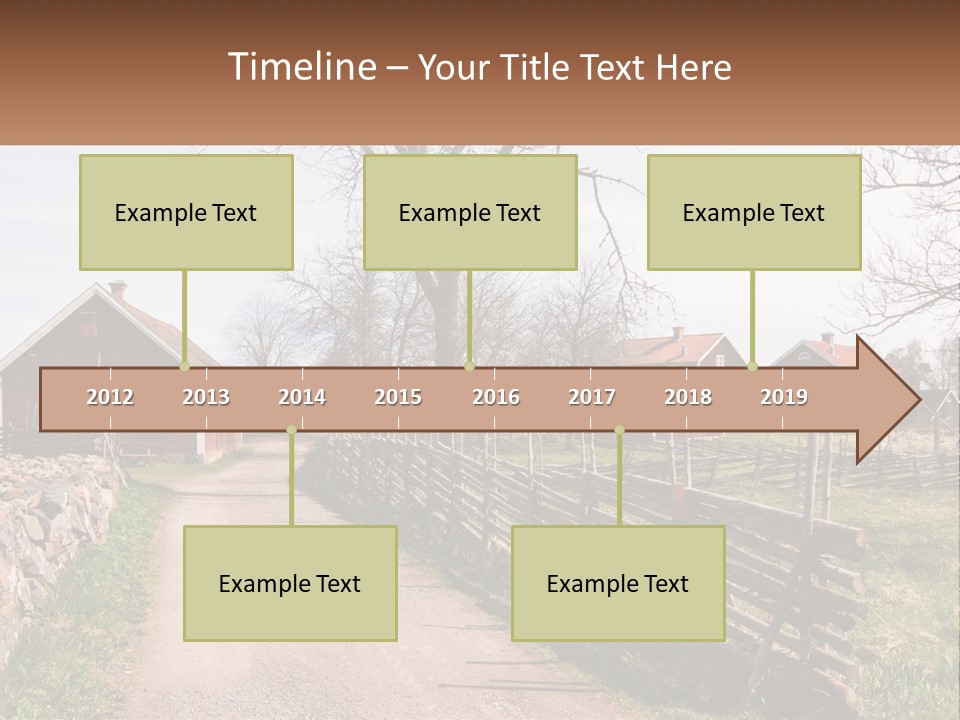 Timeline – Your Title Text Here

Example Text

Example Text

Example Text

2012 2013 2014 2015 2016 2017 2018 2019

Example Text

Example Text